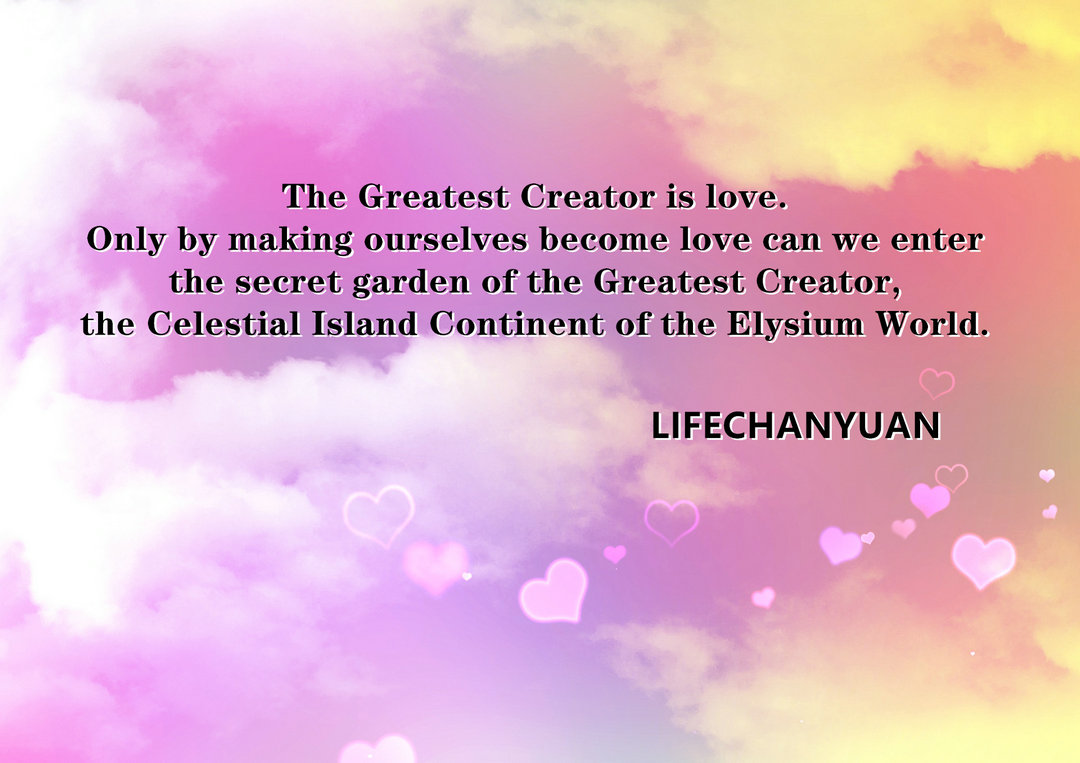 The Greatest Creator is love.
Only by making ourselves become love can we enter the secret garden of the Greatest Creator, the Celestial Island Continent of the Elysium World.

LIFECHANYUAN